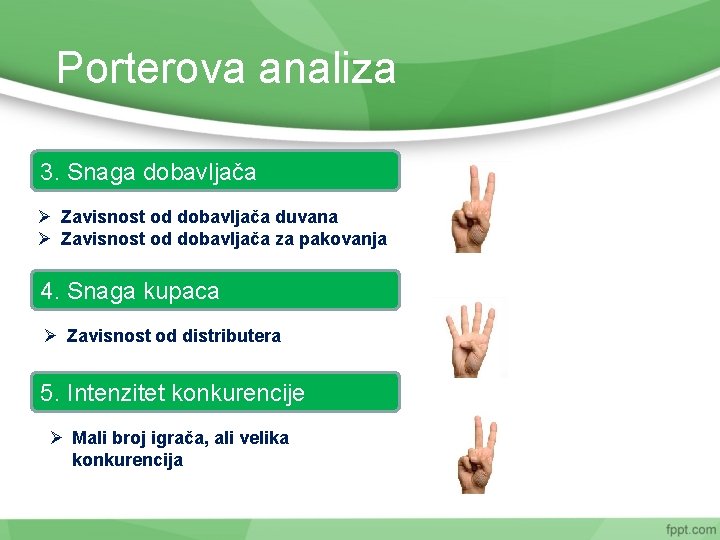 Porterova analiza

3. Snaga dobavljača

➢ Zavisnost od dobavljača duvana
➢ Zavisnost od dobavljača za pakovanja

4. Snaga kupaca

➢ Zavisnost od distributera

5. Intenzitet konkurencije

➢ Mali broj igrača, ali velika konkurencija

fppt.com